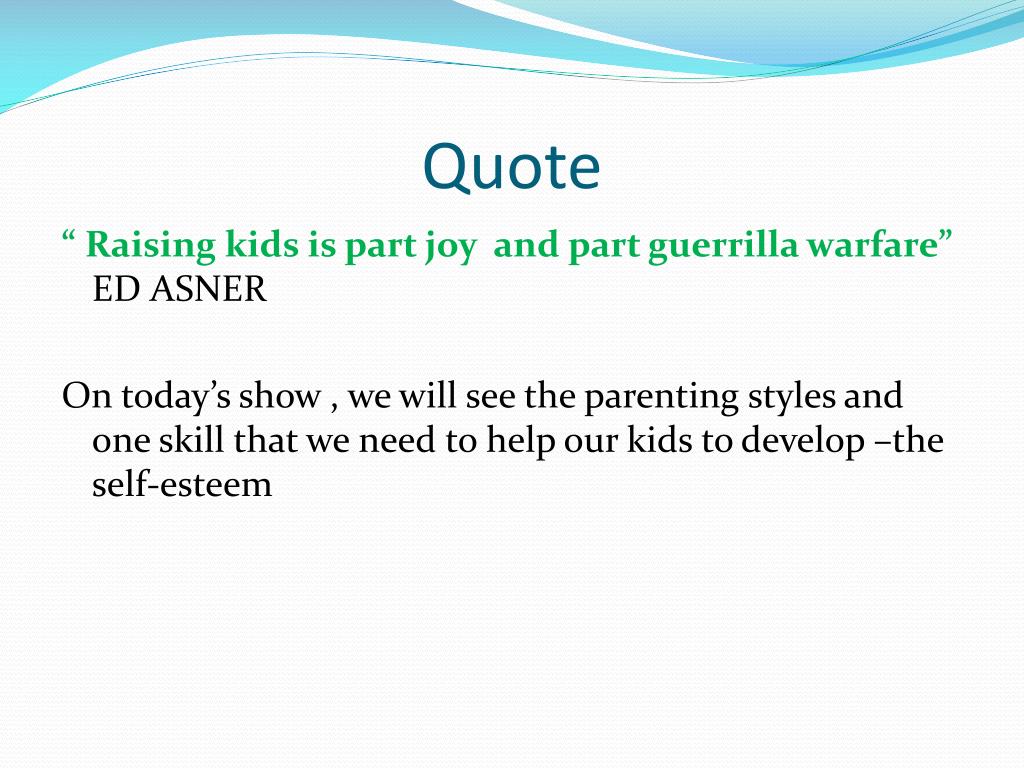 Quote

“ Raising kids is part joy and part guerrilla warfare” ED ASNER

On today’s show , we will see the parenting styles and one skill that we need to help our kids to develop –the self-esteem